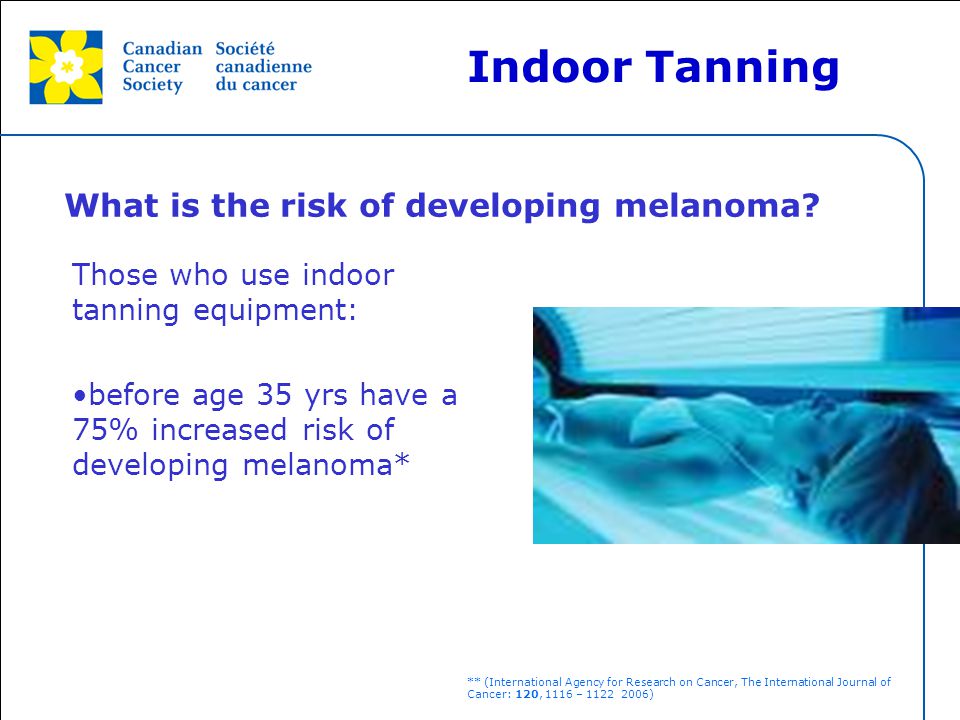 Canadian Cancer Society
Société canadienne du cancer

Indoor Tanning

What is the risk of developing melanoma?

Those who use indoor tanning equipment:

•before age 35 yrs have a 75% increased risk of developing melanoma*

** (International Agency for Research on Cancer, The International Journal of Cancer: 120, 1116 – 1122 2006)